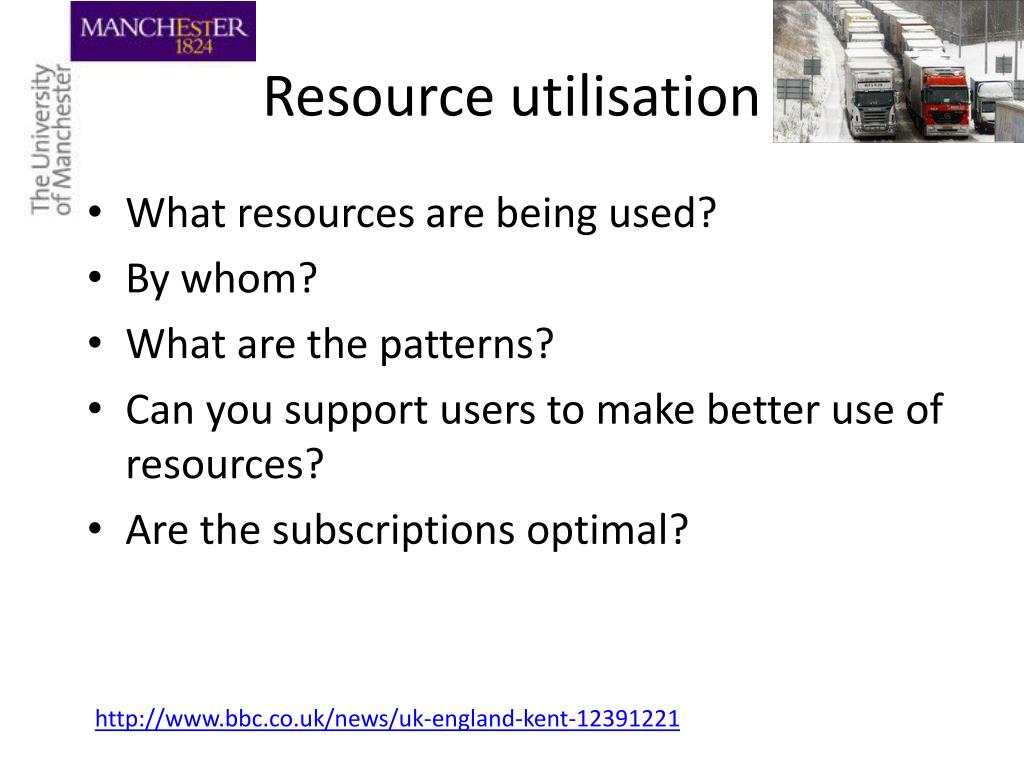 MANCHESTER 1824

The University of Manchester

Resource utilisation

• What resources are being used?
• By whom?
• What are the patterns?
• Can you support users to make better use of resources?
• Are the subscriptions optimal?

http://www.bbc.co.uk/news/uk-england-kent-12391221